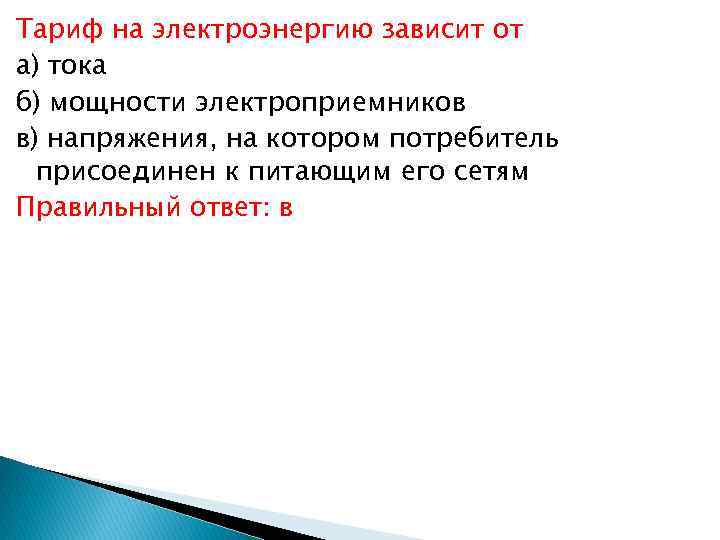 Тариф на электроэнергию зависит от
а) тока
б) мощности электроприемников
в) напряжения, на котором потребитель присоединен к питающим его сетям
Правильный ответ: в